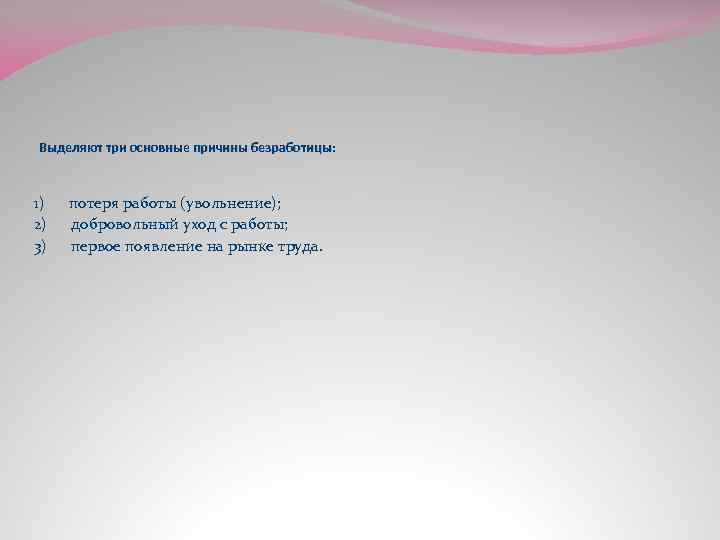 Выделяют три основные причины безработицы:

1) потеря работы (увольнение);
2) добровольный уход с работы;
3) первое появление на рынке труда.